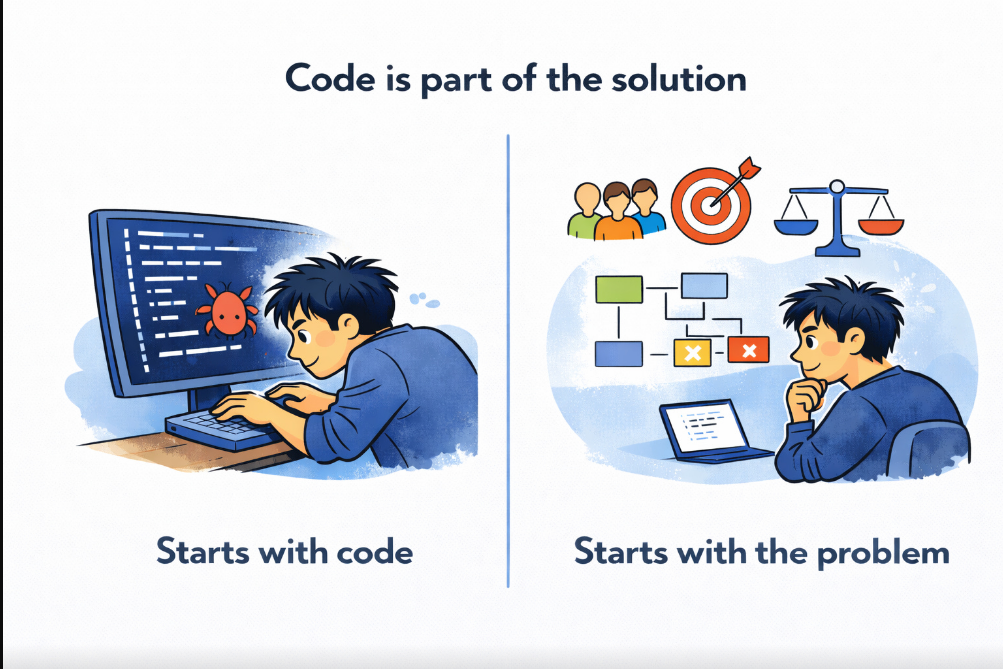 Code is part of the solution

Starts with code

Starts with the problem